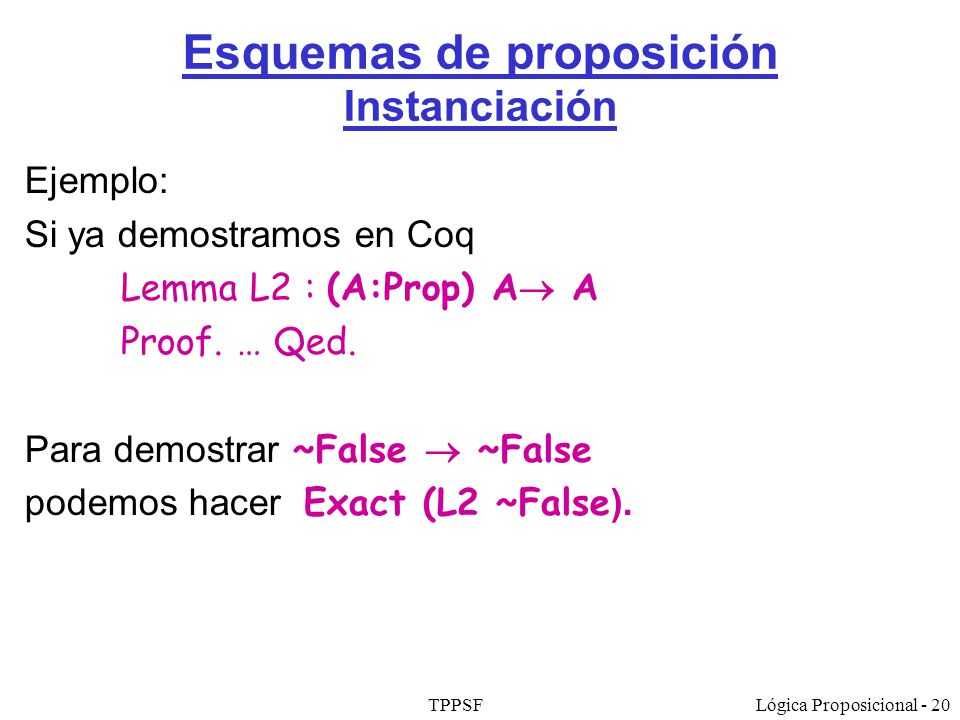 Esquemas de proposición
Instanciación

Ejemplo:
Si ya demostramos en Coq
Lemma L2 : (A:Prop) A$\rightarrow$ A
Proof. … Qed.

Para demostrar ~False $\rightarrow$ ~False
podemos hacer Exact (L2 ~False).

TPPSF

Lógica Proposicional - 20